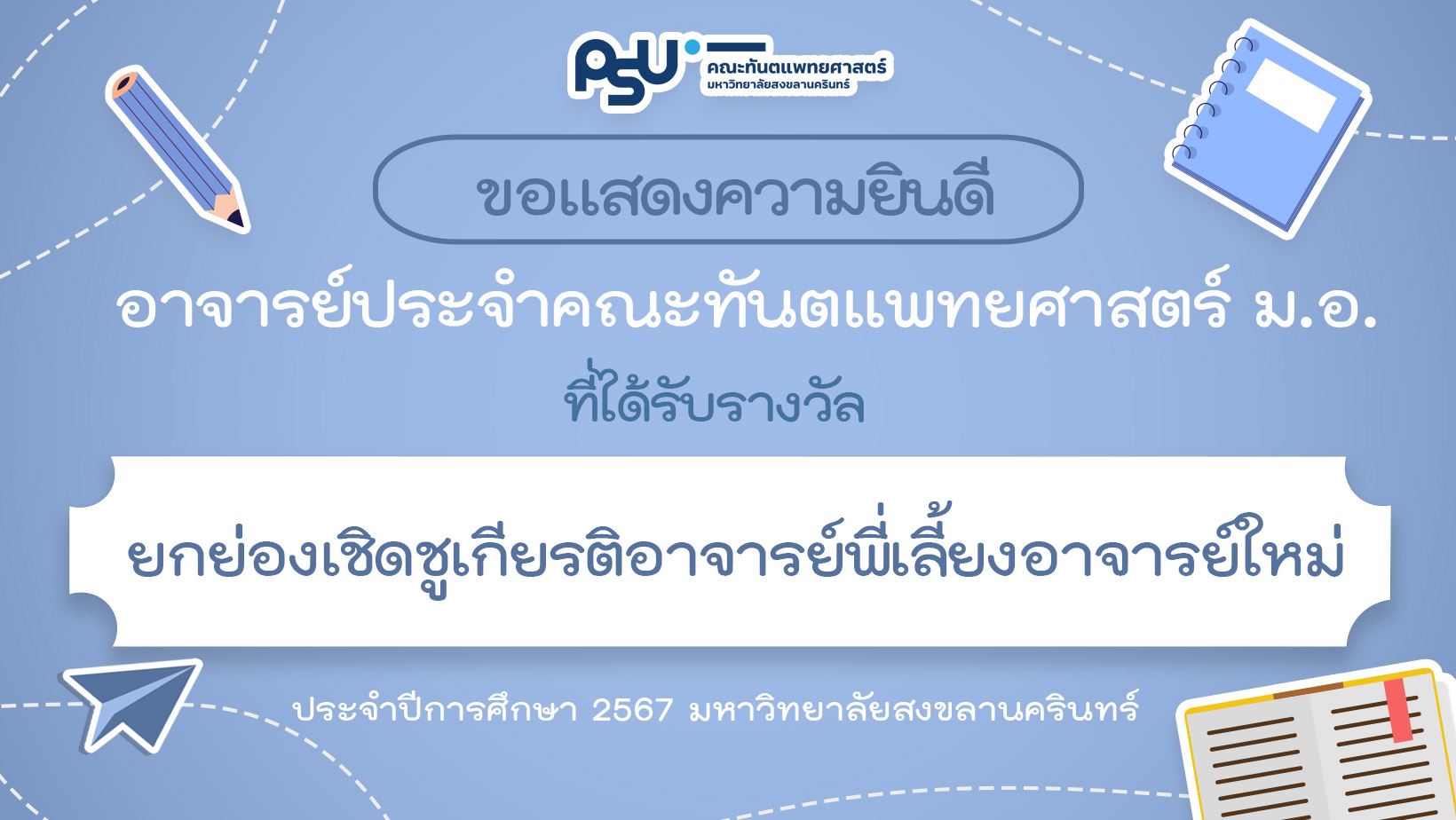 PSU คณะทันตแพทยศาสตร์ มหาวิทยาลัยสงขลานครินทร์

ขอแสดงความยินดี

อาจารย์ประจำคณะทันตแพทยศาสตร์ ม.อ.

ที่ได้รับรางวัล

ยกย่องเชิดชูเกียรติอาจารย์พี่เลี้ยงอาจารย์ใหม่

ประจำปีการศึกษา 2567 มหาวิทยาลัยสงขลานครินทร์